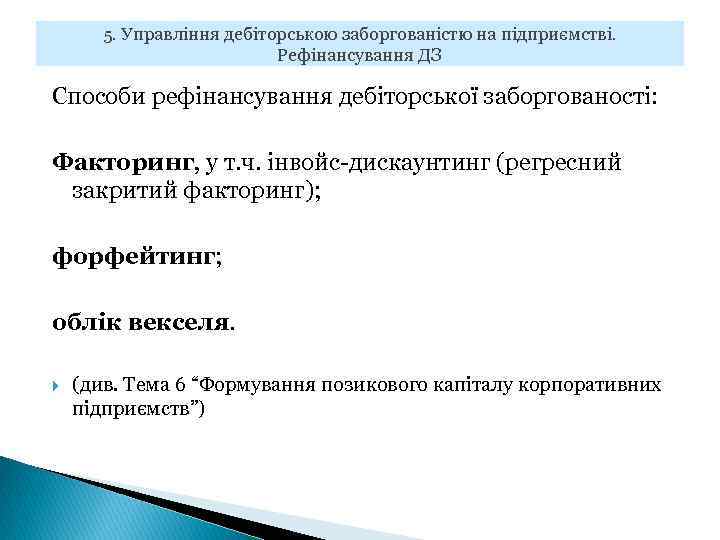 5. Управління дебіторською заборгованістю на підприємстві. Рефінансування ДЗ

Способи рефінансування дебіторської заборгованості:

Факторинг, у т.ч. інвойс-дискаунтинг (регресний закритий факторинг);

форфейтинг;

облік векселя.

(див. Тема 6 “Формування позикового капіталу корпоративних підприємств”)